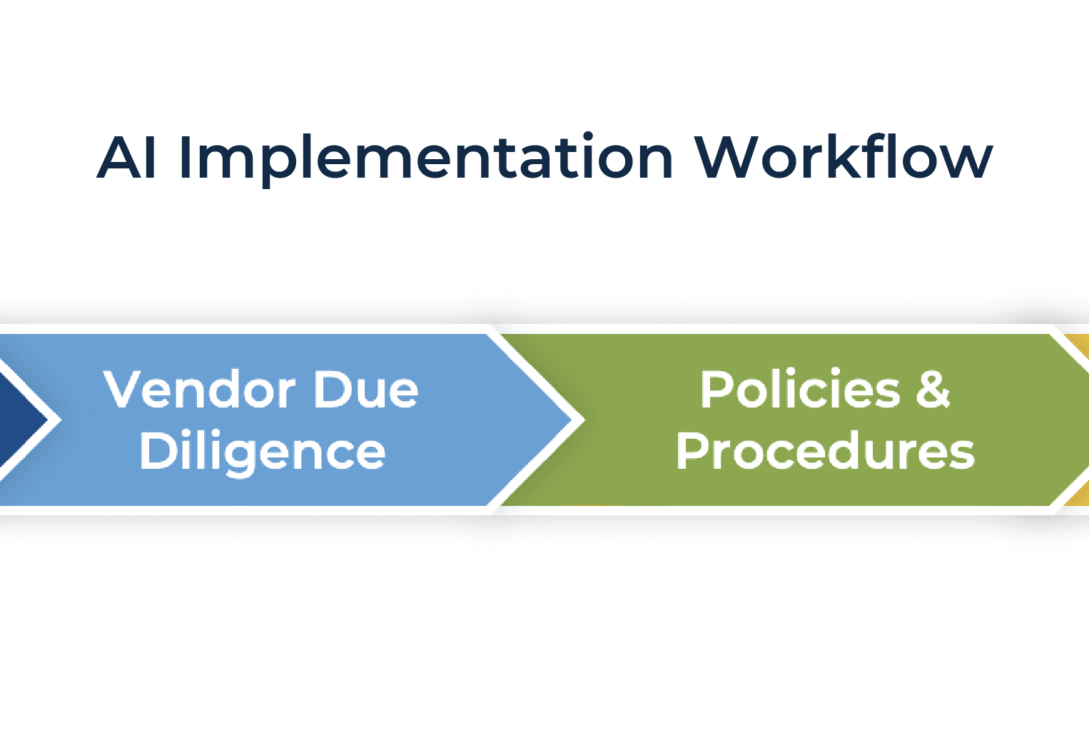 AI Implementation Workflow

Vendor Due Diligence

Policies & Procedures